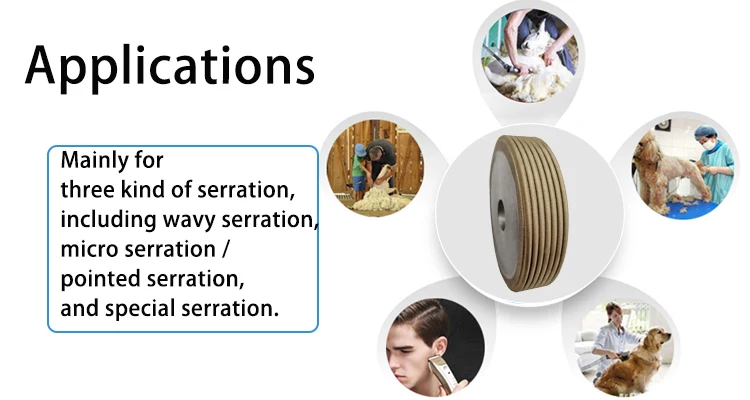 Applications

Mainly for
three kind of serration,
including wavy serration,
micro serration /
pointed serration,
and special serration.